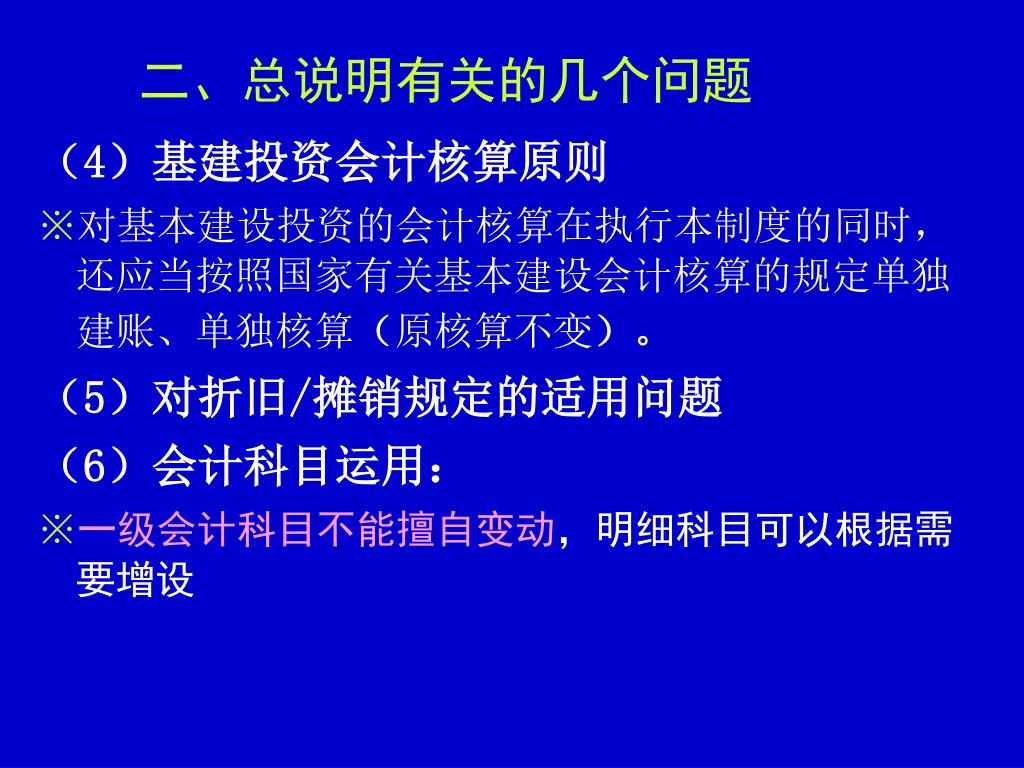 二、总说明有关的几个问题

（4）基建投资会计核算原则

※对基本建设投资的会计核算在执行本制度的同时，还应当按照国家有关基本建设会计核算的规定单独建账、单独核算（原核算不变）。

（5）对折旧/摊销规定的适用问题

（6）会计科目运用：

※一级会计科目不能擅自变动，明细科目可以根据需要增设